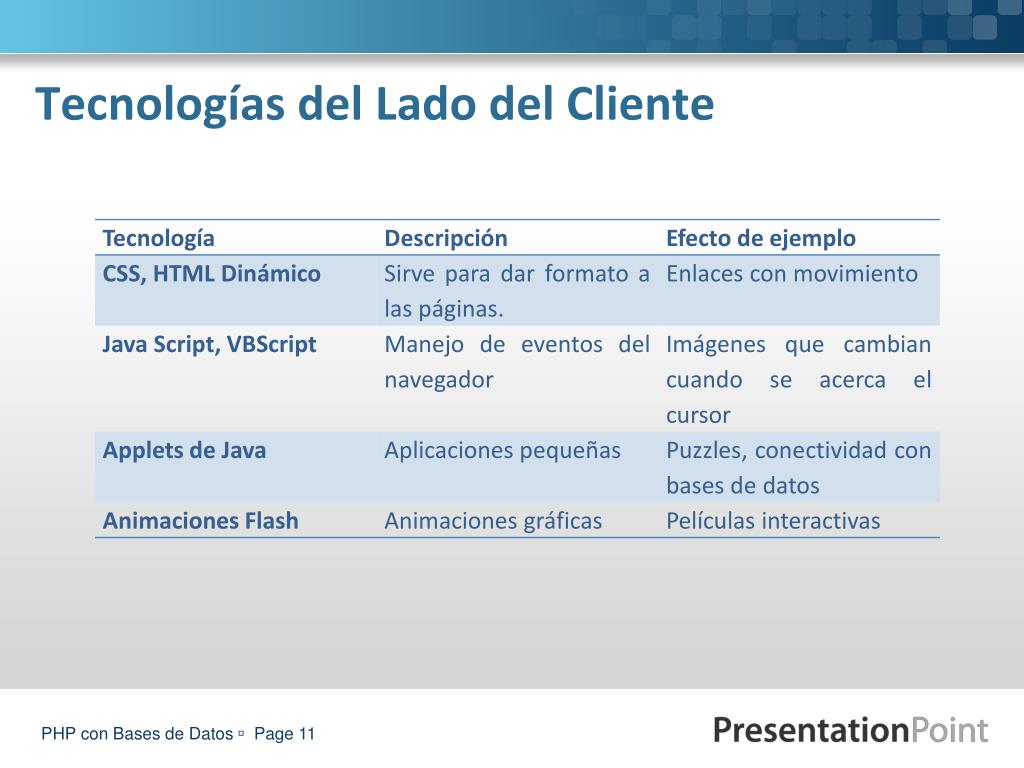 Tecnologías del Lado del Cliente

| Tecnología | Descripción | Efecto de ejemplo |
|---|---|---|
| CSS, HTML Dinámico | Sirve para dar formato a las páginas. | Enlaces con movimiento |
| Java Script, VBScript | Manejo de eventos del navegador | Imágenes que cambian cuando se acerca el cursor |
| Applets de Java | Aplicaciones pequeñas | Puzzles, conectividad con bases de datos |
| Animaciones Flash | Animaciones gráficas | Películas interactivas |

PHP con Bases de Datos ▫ Page 11

PresentationPoint